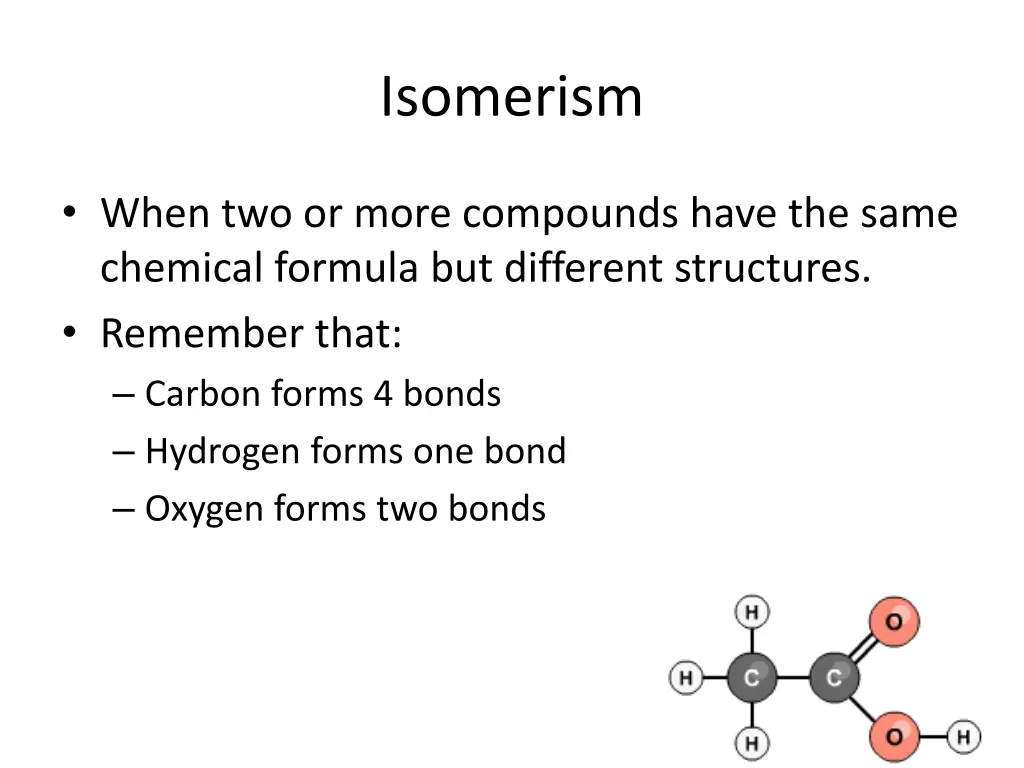 Isomerism

• When two or more compounds have the same chemical formula but different structures.
• Remember that:
– Carbon forms 4 bonds
– Hydrogen forms one bond
– Oxygen forms two bonds

H
H C C O
H O H